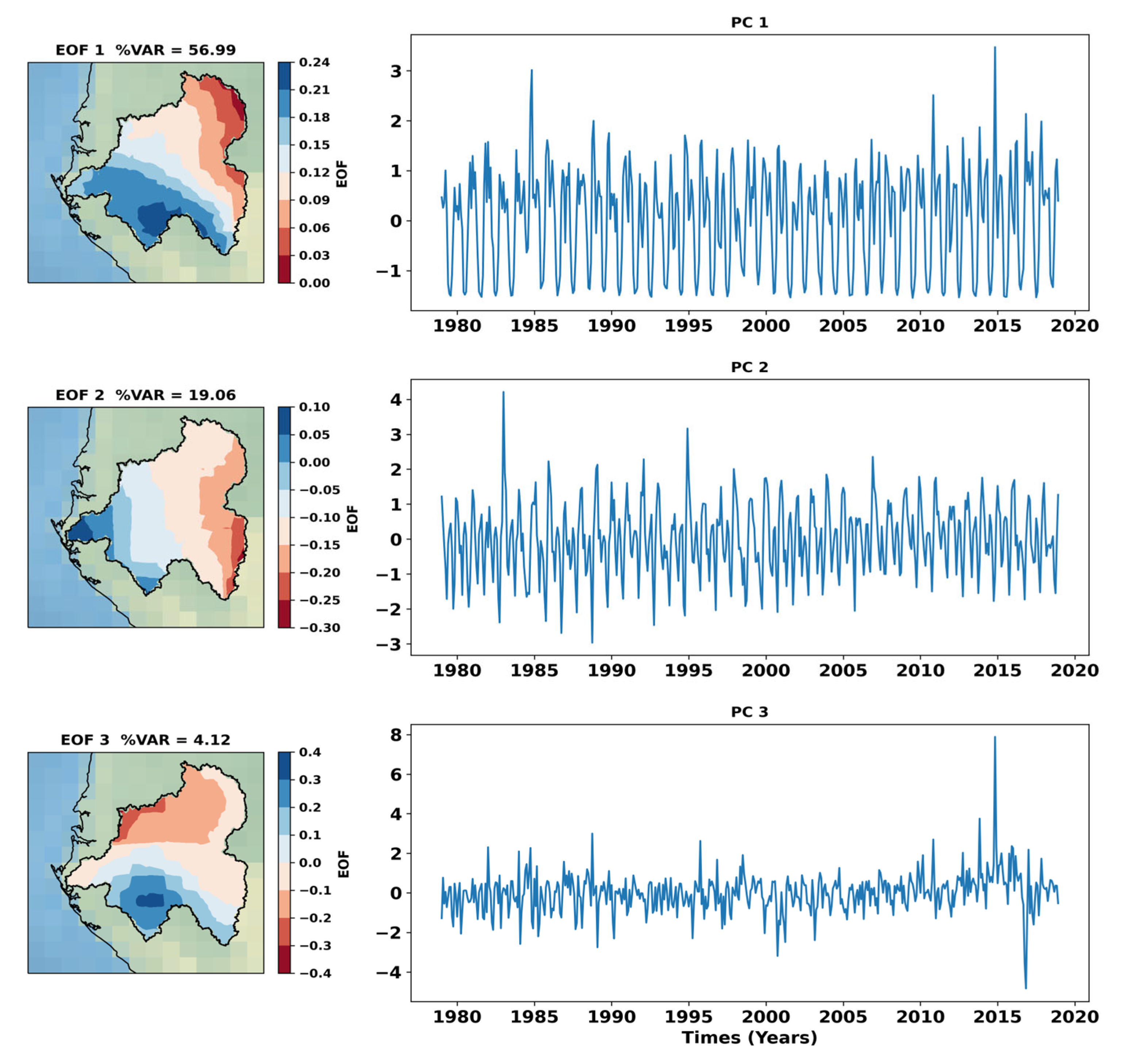 EOF 1 %VAR = 56.99

0.24
0.21
0.18
0.15
0.12
0.09
0.06
0.03
0.00
EOF

PC 1

3
2
1
0
−1

1980 1985 1990 1995 2000 2005 2010 2015 2020

EOF 2 %VAR = 19.06

0.10
0.05
0.00
−0.05
−0.10
−0.15
−0.20
−0.25
−0.30
EOF

PC 2

4
3
2
1
0
−1
−2
−3

1980 1985 1990 1995 2000 2005 2010 2015 2020

EOF 3 %VAR = 4.12

0.4
0.3
0.2
0.1
0.0
−0.1
−0.2
−0.3
−0.4
EOF

PC 3

8
6
4
2
0
−2
−4

1980 1985 1990 1995 2000 2005 2010 2015 2020
Times (Years)